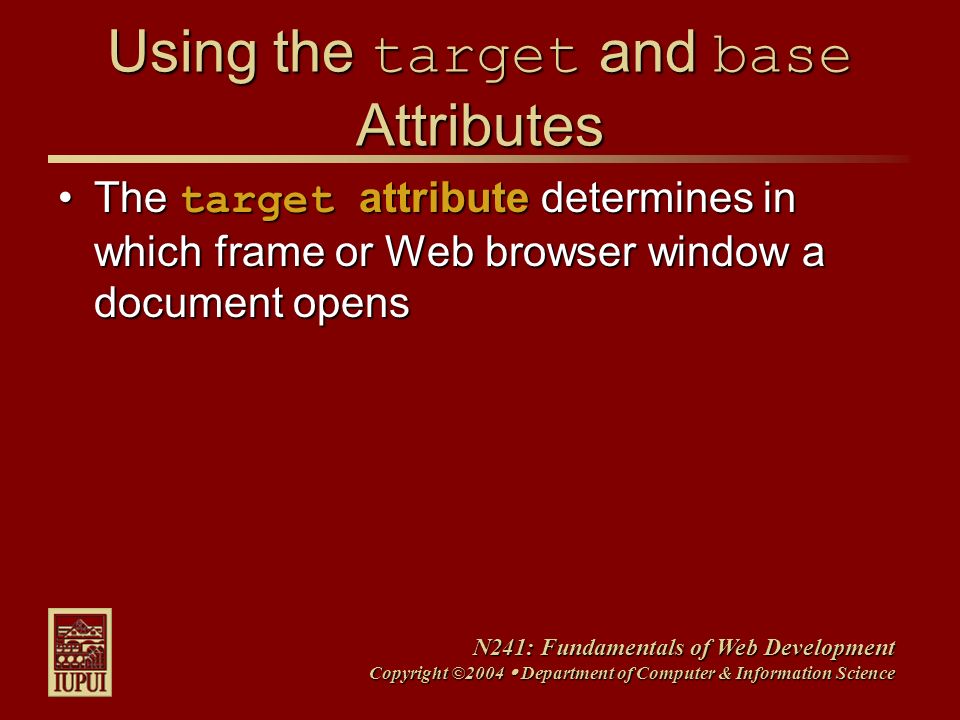 Using the target and base Attributes

• The target attribute determines in which frame or Web browser window a document opens

IUPUI

N241: Fundamentals of Web Development
Copyright ©2004 • Department of Computer & Information Science